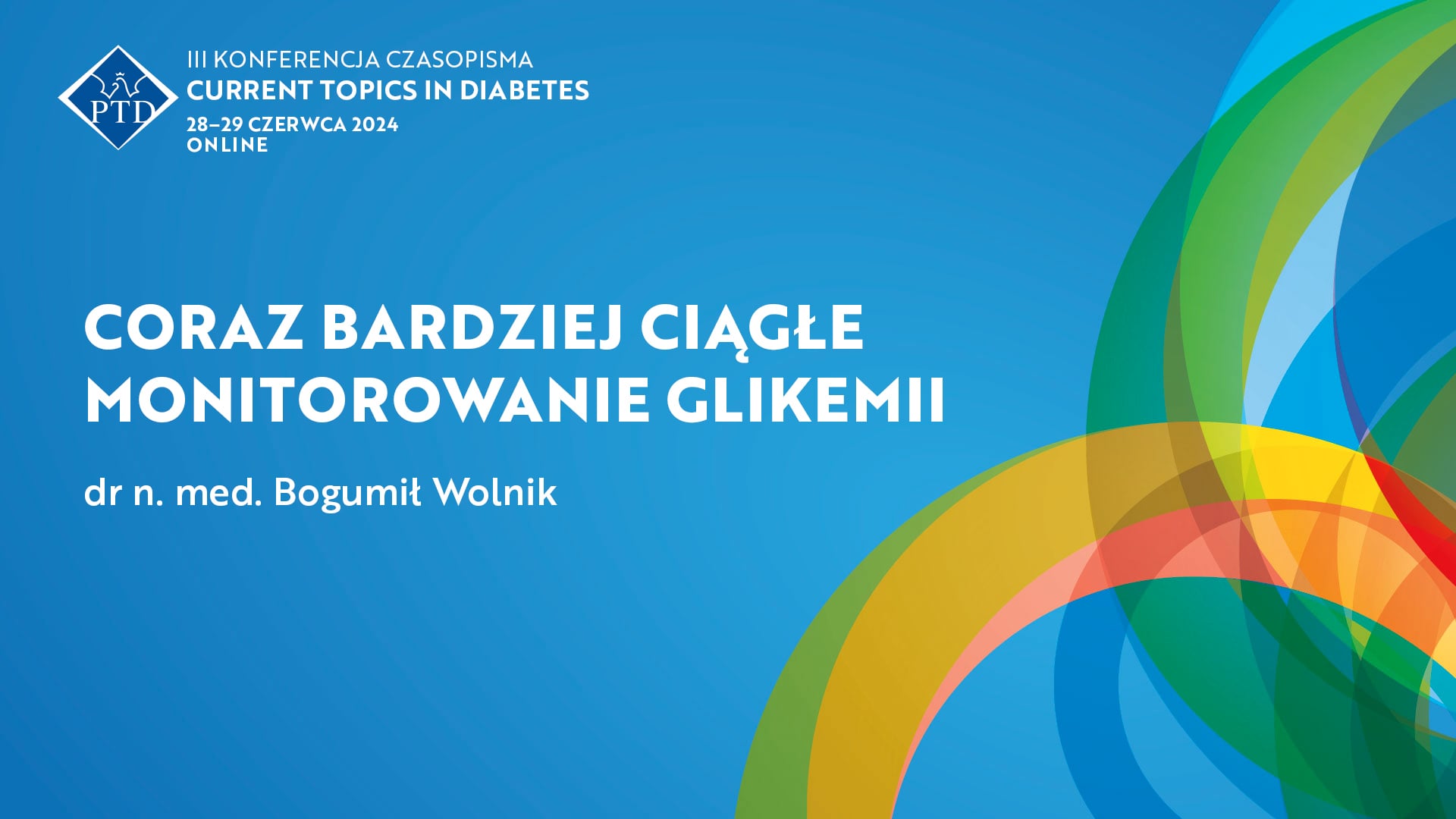 PTD

III KONFERENCJA CZASOPISMA
CURRENT TOPICS IN DIABETES
28–29 CZERWCA 2024
ONLINE

CORAZ BARDZIEJ CIĄGŁE MONITOROWANIE GLIKEMII

dr n. med. Bogumił Wolnik